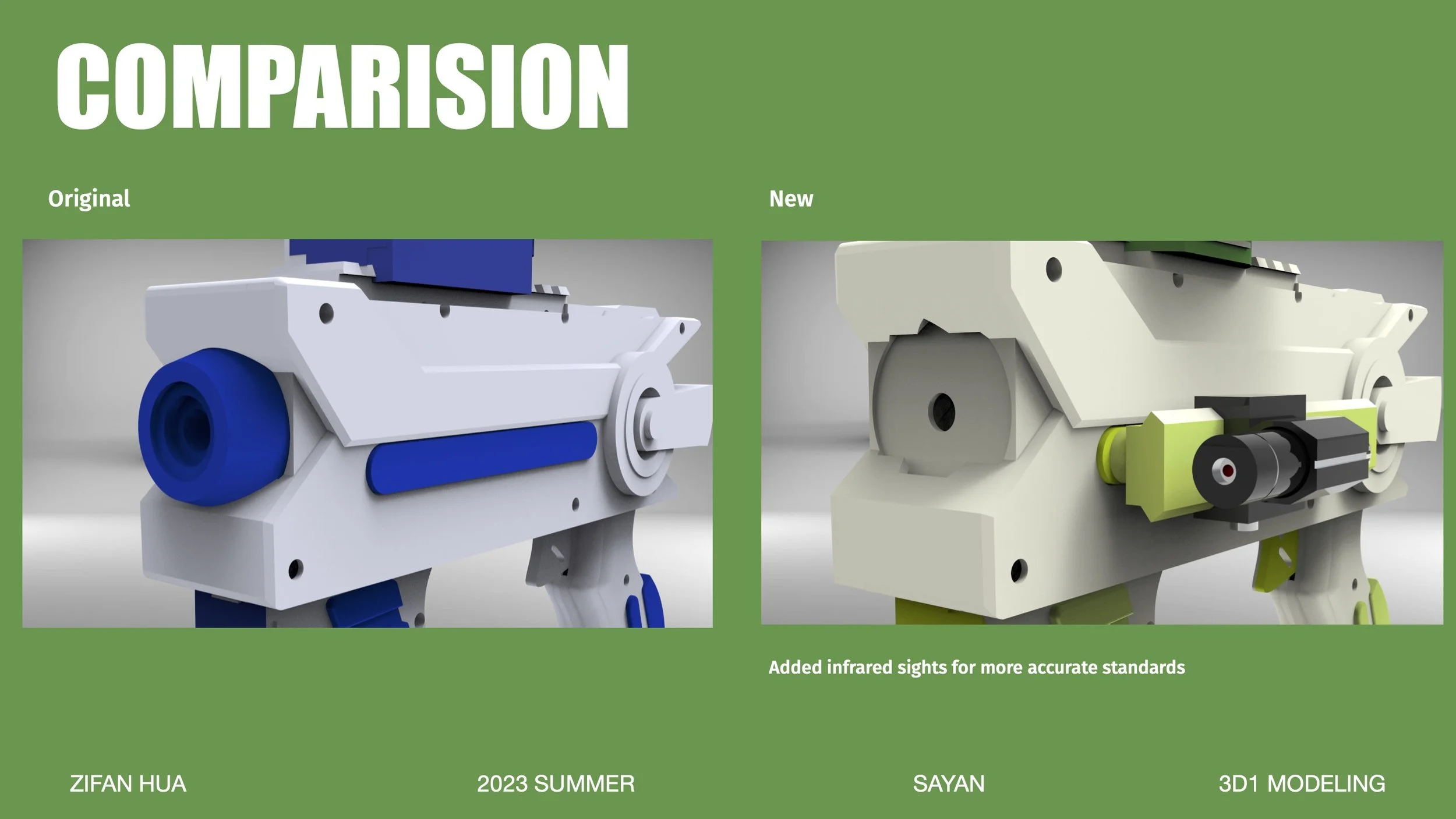 COMPARISION

Original

New

Added infrared sights for more accurate standards

ZIFAN HUA

2023 SUMMER

SAYAN

3D1 MODELING